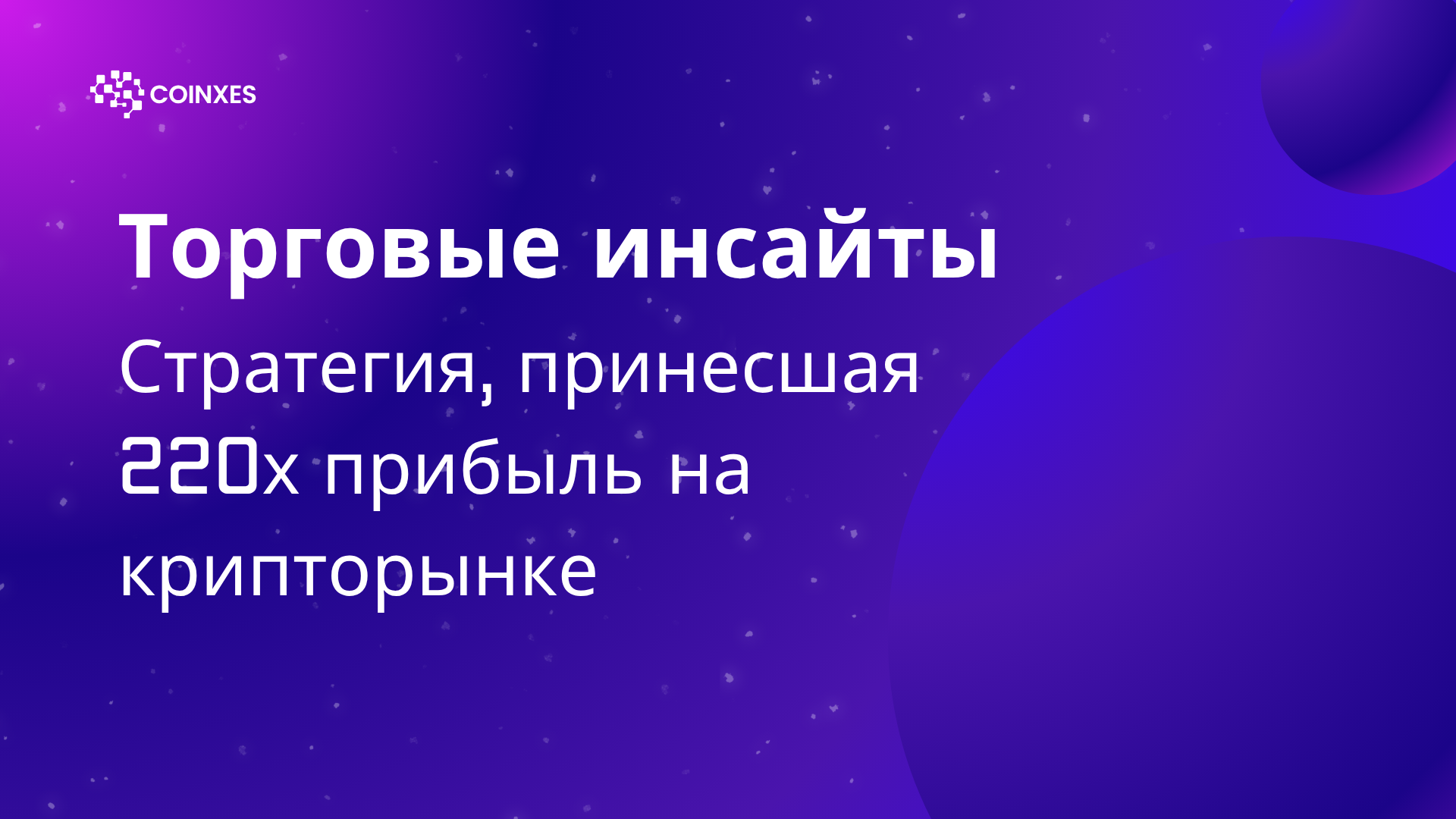 COINXES

Торговые инсайты

Стратегия, принесшая 220x прибыль на крипторынке